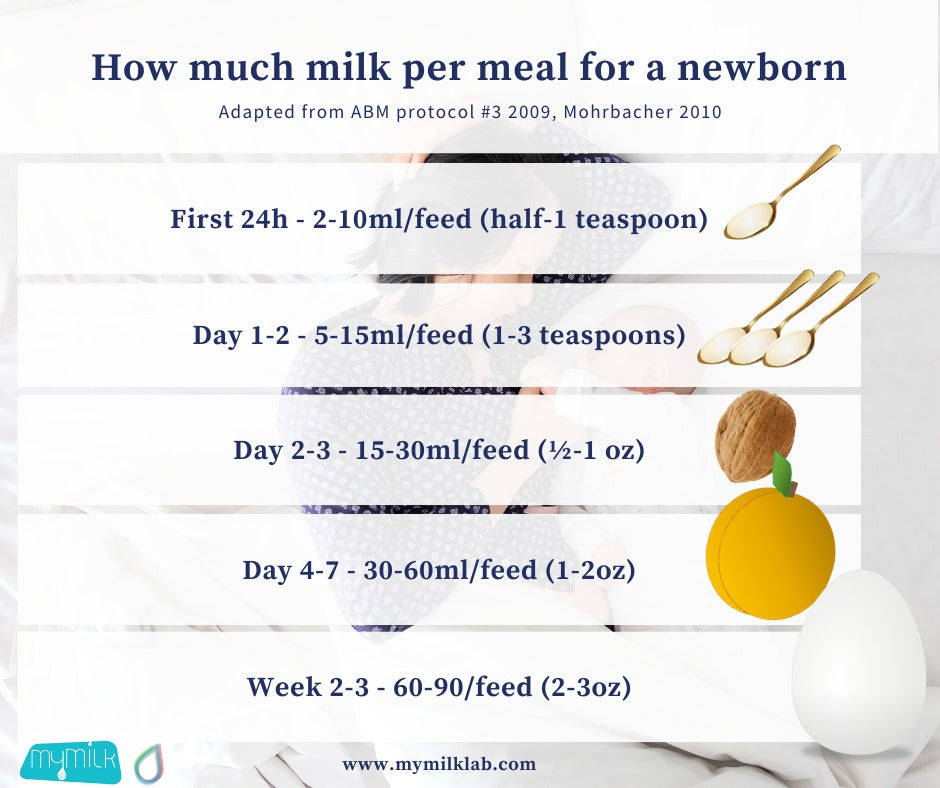 How much milk per meal for a newborn

Adapted from ABM protocol #3 2009, Mohrbacher 2010

First 24h - 2-10ml/feed (half-1 teaspoon)

Day 1-2 - 5-15ml/feed (1-3 teaspoons)

Day 2-3 - 15-30ml/feed (½-1 oz)

Day 4-7 - 30-60ml/feed (1-2oz)

Week 2-3 - 60-90/feed (2-3oz)

mymilk

www.mymilklab.com